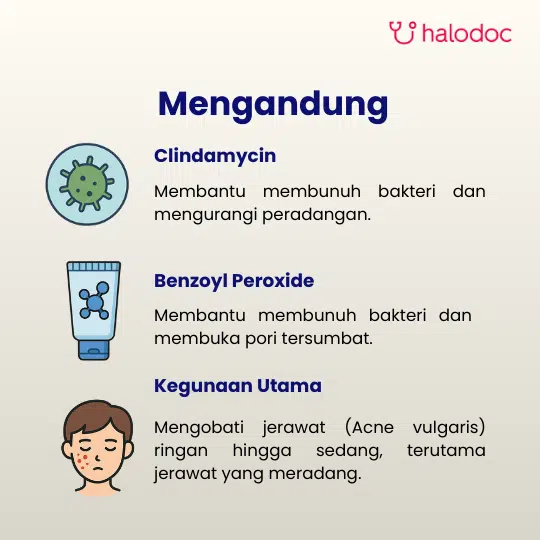 halodoc

Mengandung

Clindamycin

Membantu membunuh bakteri dan mengurangi peradangan.

Benzoyl Peroxide

Membantu membunuh bakteri dan membuka pori tersumbat.

Kegunaan Utama

Mengobati jerawat (Acne vulgaris) ringan hingga sedang, terutama jerawat yang meradang.